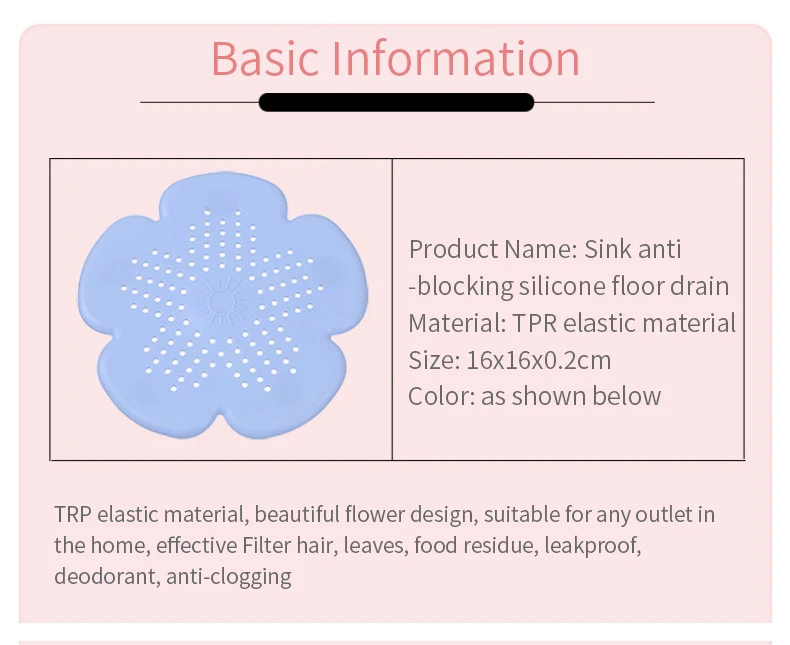 Basic Information

Product Name: Sink anti -blocking silicone floor drain
Material: TPR elastic material
Size: 16x16x0.2cm
Color: as shown below

TRP elastic material, beautiful flower design, suitable for any outlet in the home, effective Filter hair, leaves, food residue, leakproof, deodorant, anti-clogging